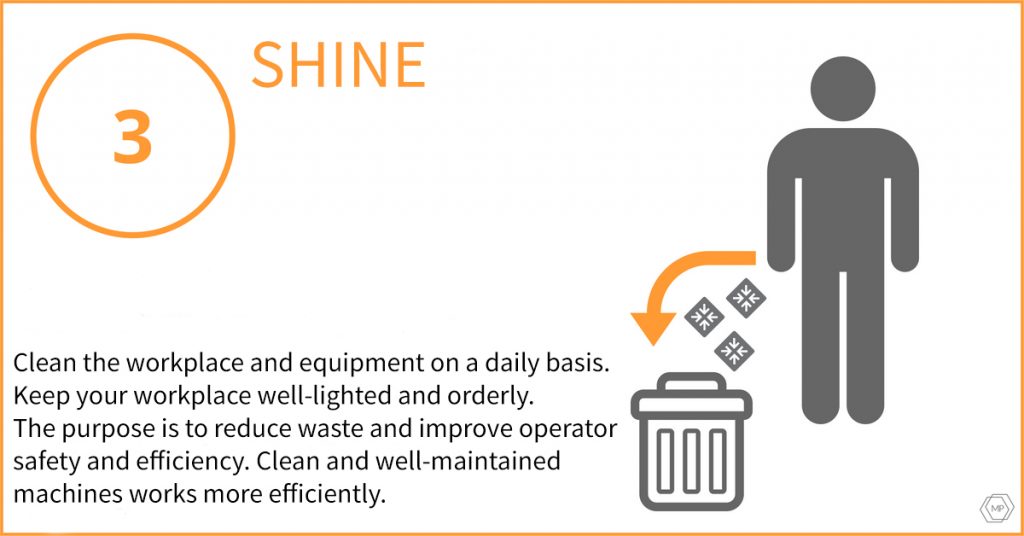 3

SHINE

Clean the workplace and equipment on a daily basis. Keep your workplace well-lighted and orderly. The purpose is to reduce waste and improve operator safety and efficiency. Clean and well-maintained machines works more efficiently.

MP